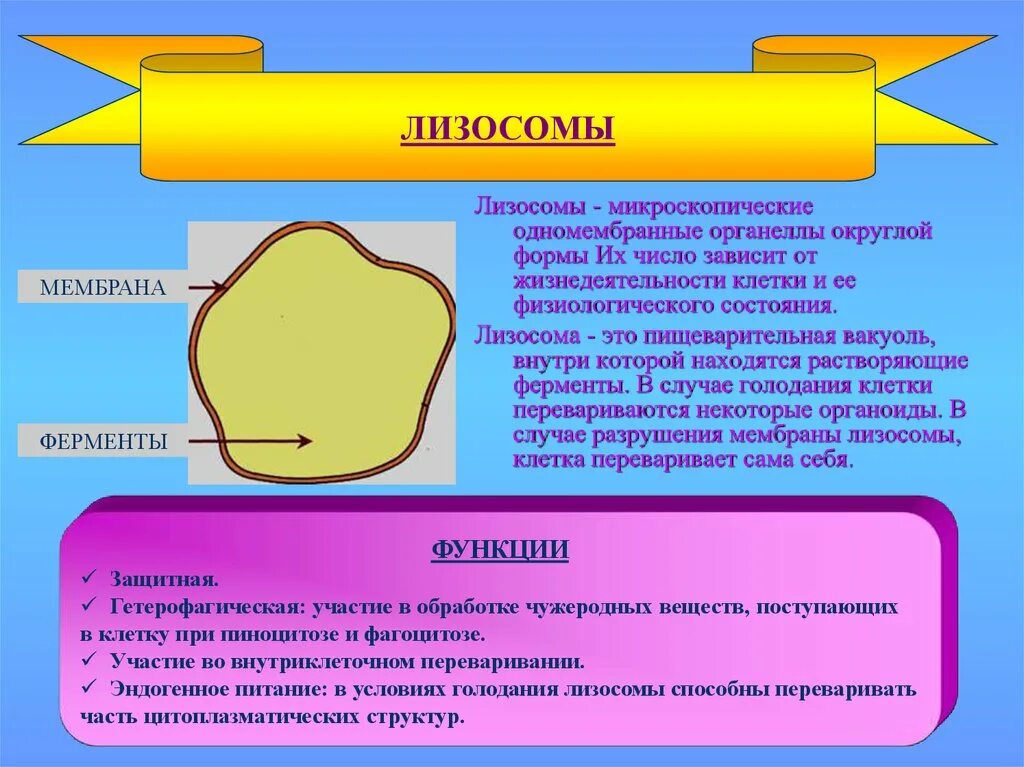 ЛИЗОСОМЫ

МЕМБРАНА

ФЕРМЕНТЫ

Лизосомы - микроскопические одномембранные органеллы округлой формы Их число зависит от жизнедеятельности клетки и ее физиологического состояния.

Лизосома - это пищеварительная вакуоль, внутри которой находятся растворяющие ферменты. В случае голодания клетки перевариваются некоторые органоиды. В случае разрушения мембраны лизосомы, клетка переваривает сама себя.

ФУНКЦИИ

✓ Защитная.
✓ Гетерофагическая: участие в обработке чужеродных веществ, поступающих в клетку при пиноцитозе и фагоцитозе.
✓ Участие во внутриклеточном переваривании.
✓ Эндогенное питание: в условиях голодания лизосомы способны переваривать часть цитоплазматических структур.